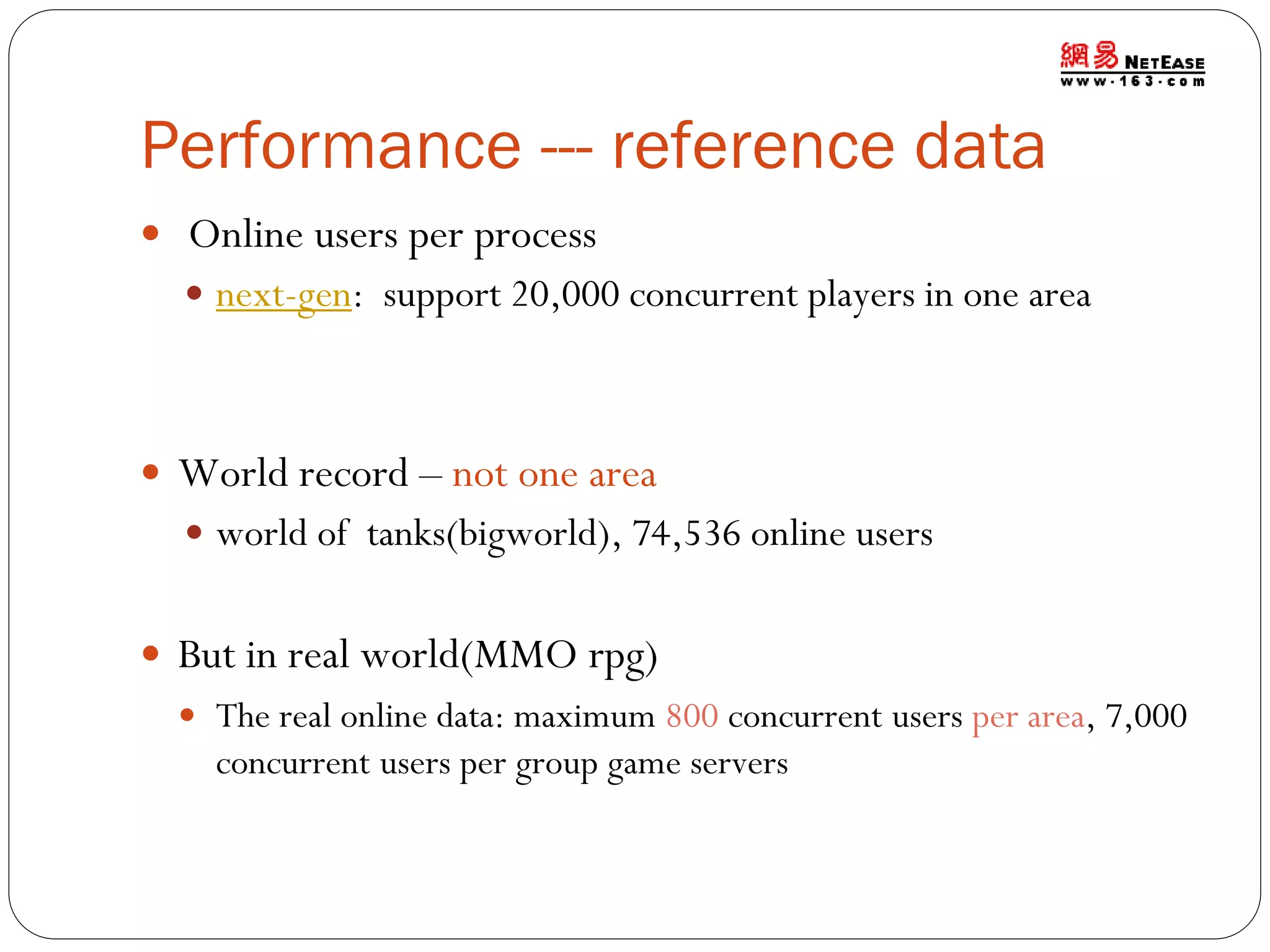 網易 NETEASE
www.163.com

Performance --- reference data

• Online users per process
• next-gen: support 20,000 concurrent players in one area

• World record – not one area
• world of tanks(bigworld), 74,536 online users

• But in real world(MMO rpg)
• The real online data: maximum 800 concurrent users per area, 7,000 concurrent users per group game servers